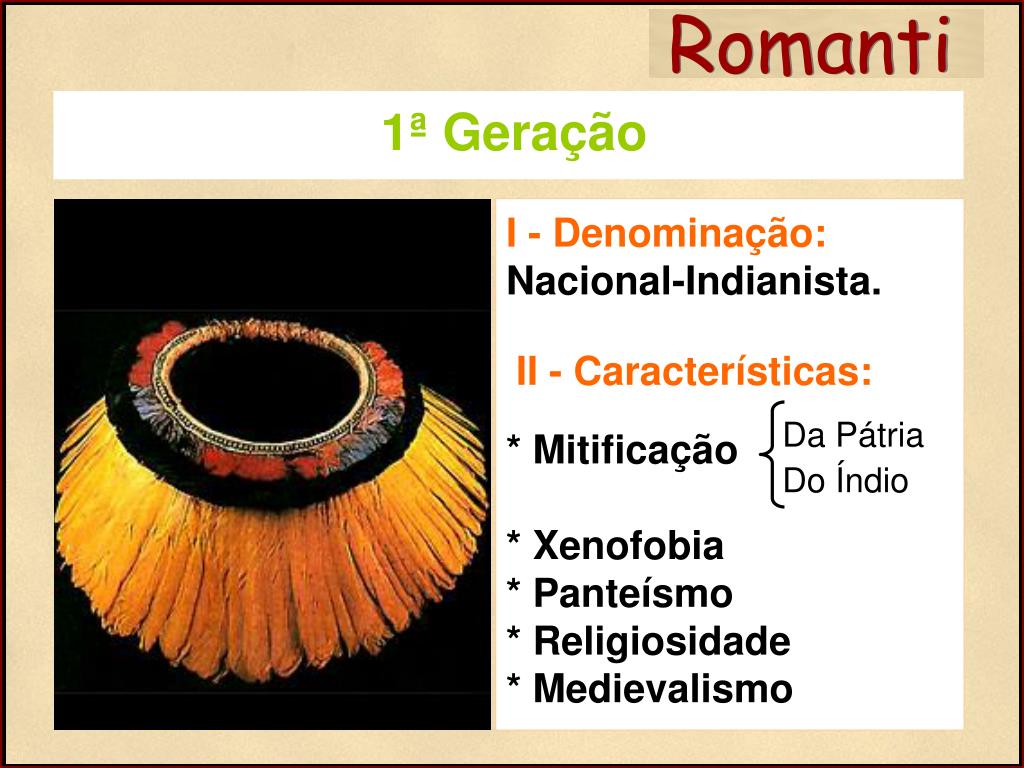 Romanti

1ª Geração

I - Denominação:
Nacional-Indianista.

II - Características:

* Mitificação
Da Pátria
Do Índio

* Xenofobia
* Panteísmo
* Religiosidade
* Medievalismo